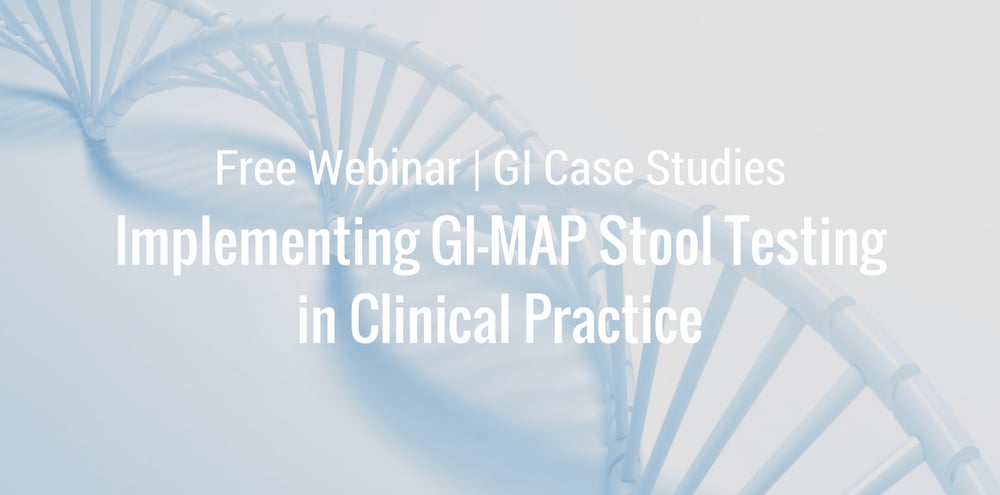 Free Webinar | GI Case Studies
Implementing GI-MAP Stool Testing in Clinical Practice